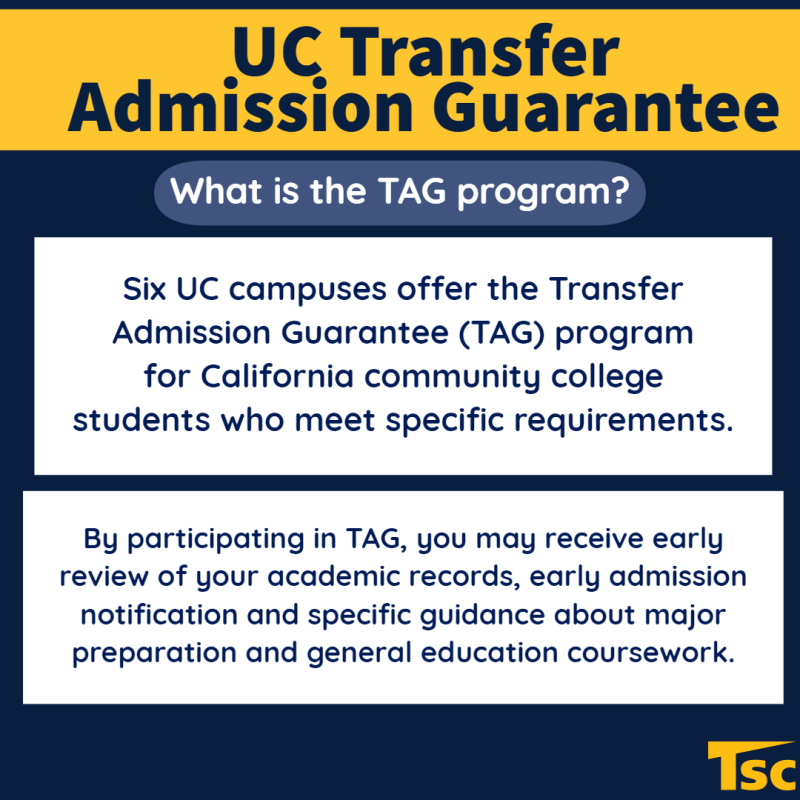 UC Transfer Admission Guarantee

What is the TAG program?

Six UC campuses offer the Transfer Admission Guarantee (TAG) program for California community college students who meet specific requirements.

By participating in TAG, you may receive early review of your academic records, early admission notification and specific guidance about major preparation and general education coursework.

Tsc